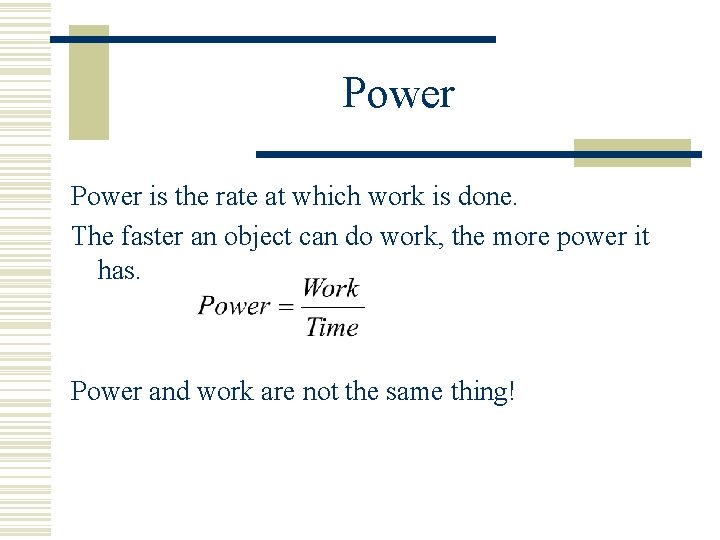 Power

Power is the rate at which work is done.

The faster an object can do work, the more power it has.

$Power = \frac{Work}{Time}$

Power and work are not the same thing!